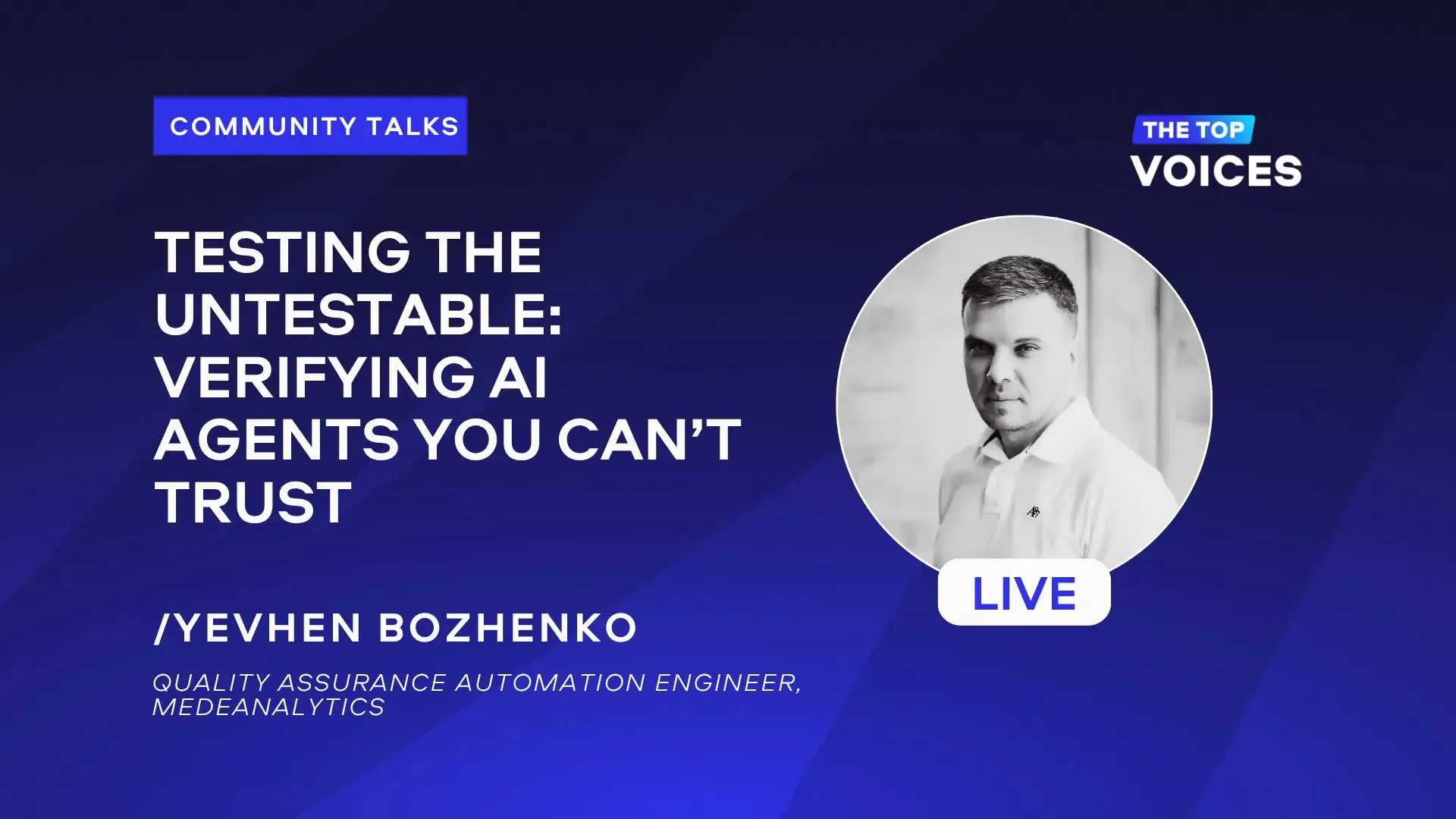 COMMUNITY TALKS

THE TOP
VOICES

TESTING THE UNTESTABLE: VERIFYING AI AGENTS YOU CAN'T TRUST

LIVE

/YEVHEN BOZHENKO

QUALITY ASSURANCE AUTOMATION ENGINEER, MEDEANALYTICS